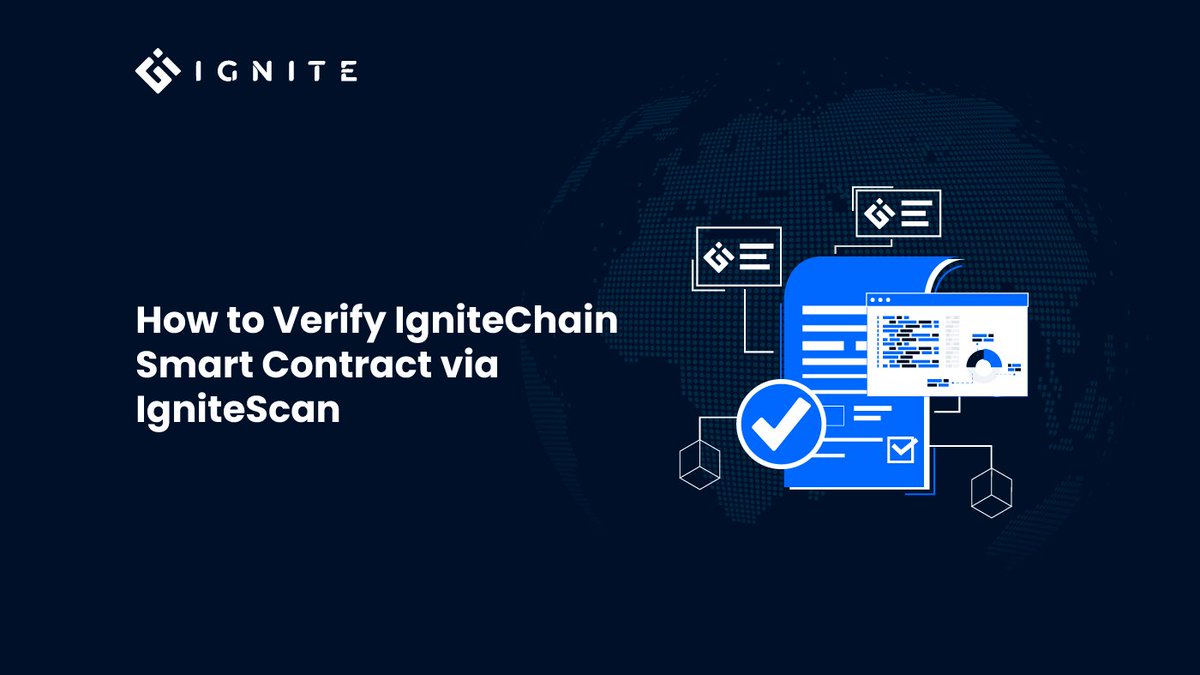 IGNITE

How to Verify IgniteChain Smart Contract via IgniteScan